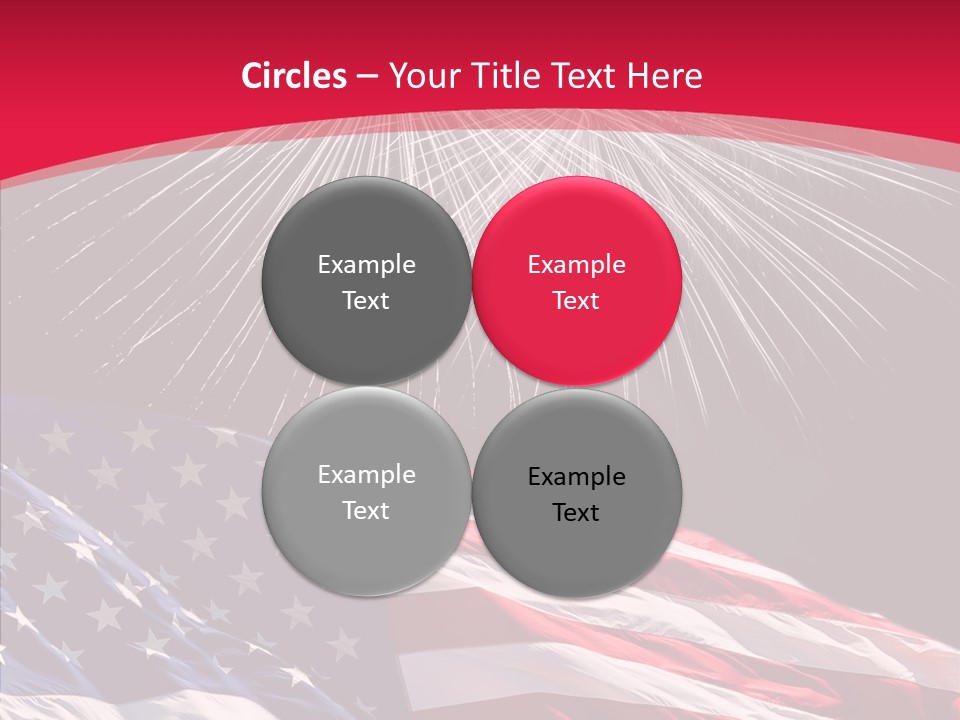 Circles – Your Title Text Here

Example Text

Example Text

Example Text

Example Text